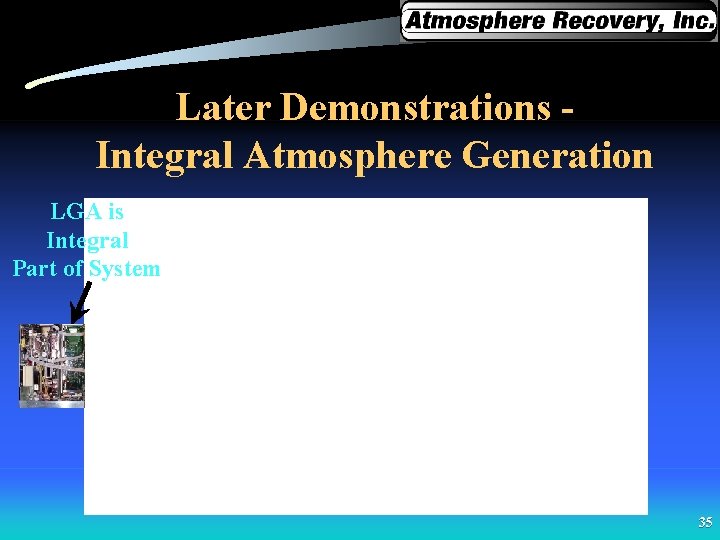 Atmosphere Recovery, Inc.

Later Demonstrations - Integral Atmosphere Generation

LGA is Integral Part of System

35